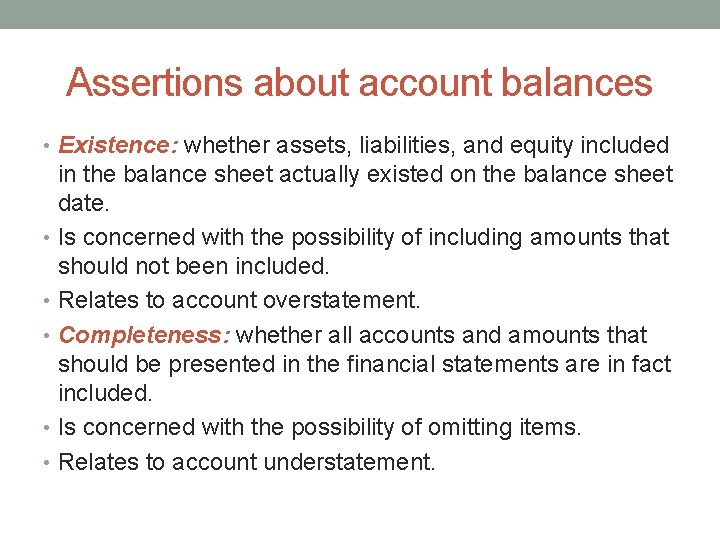 Assertions about account balances

• Existence: whether assets, liabilities, and equity included in the balance sheet actually existed on the balance sheet date.
• Is concerned with the possibility of including amounts that should not been included.
• Relates to account overstatement.
• Completeness: whether all accounts and amounts that should be presented in the financial statements are in fact included.
• Is concerned with the possibility of omitting items.
• Relates to account understatement.